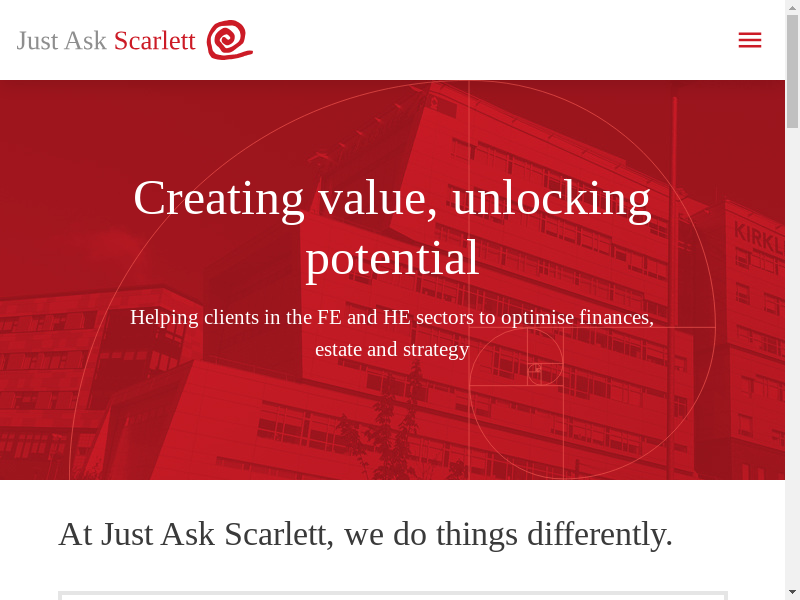 Just Ask Scarlett

Creating value, unlocking potential

Helping clients in the FE and HE sectors to optimise finances, estate and strategy

KIRKL

At Just Ask Scarlett, we do things differently.